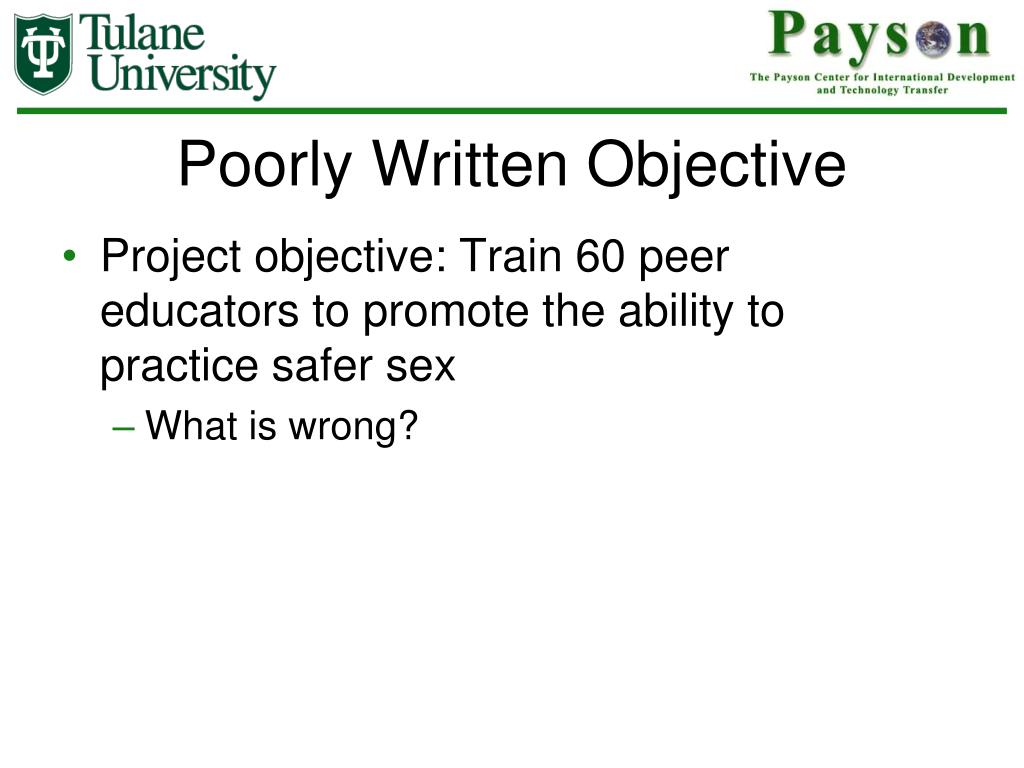 Tulane University

Payson
The Payson Center for International Development and Technology Transfer

Poorly Written Objective

• Project objective: Train 60 peer educators to promote the ability to practice safer sex
– What is wrong?